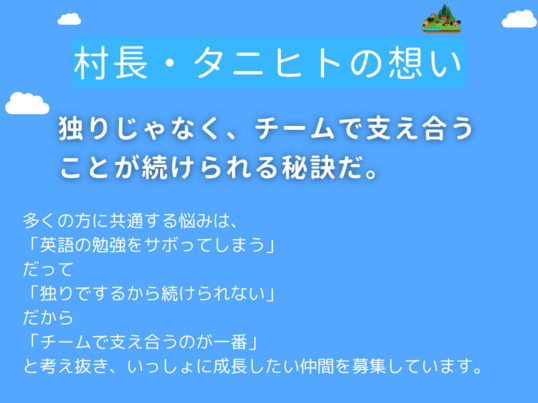 村長・タニヒトの想い

独りじゃなく、チームで支え合うことが続けられる秘訣だ。

多くの方に共通する悩みは、
「英語の勉強をサボってしまう」
だって
「独りでするから続けられない」
だから
「チームで支え合うのが一番」
と考え抜き、いっしょに成長したい仲間を募集しています。